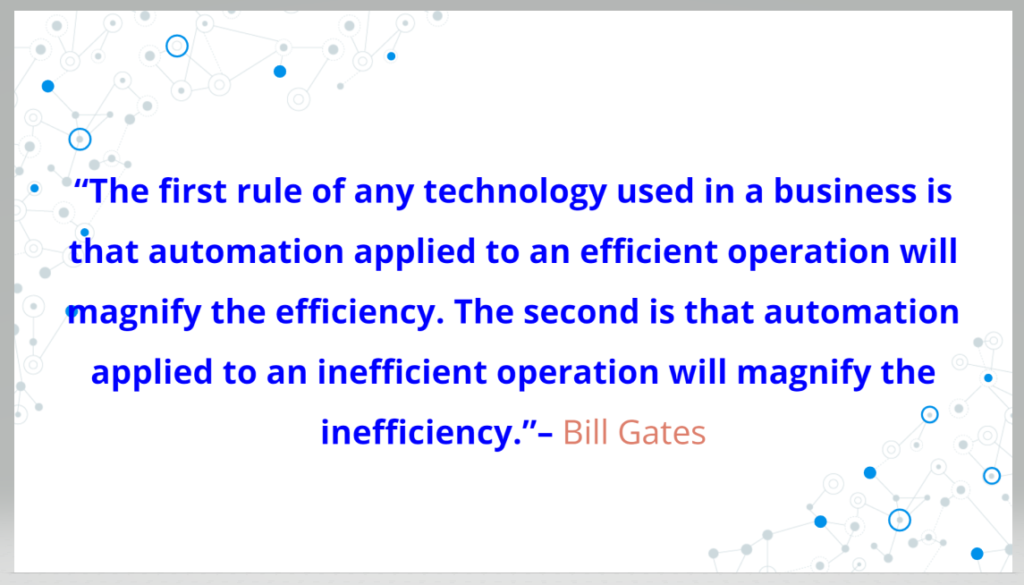 “The first rule of any technology used in a business is that automation applied to an efficient operation will magnify the efficiency. The second is that automation applied to an inefficient operation will magnify the inefficiency.”– Bill Gates